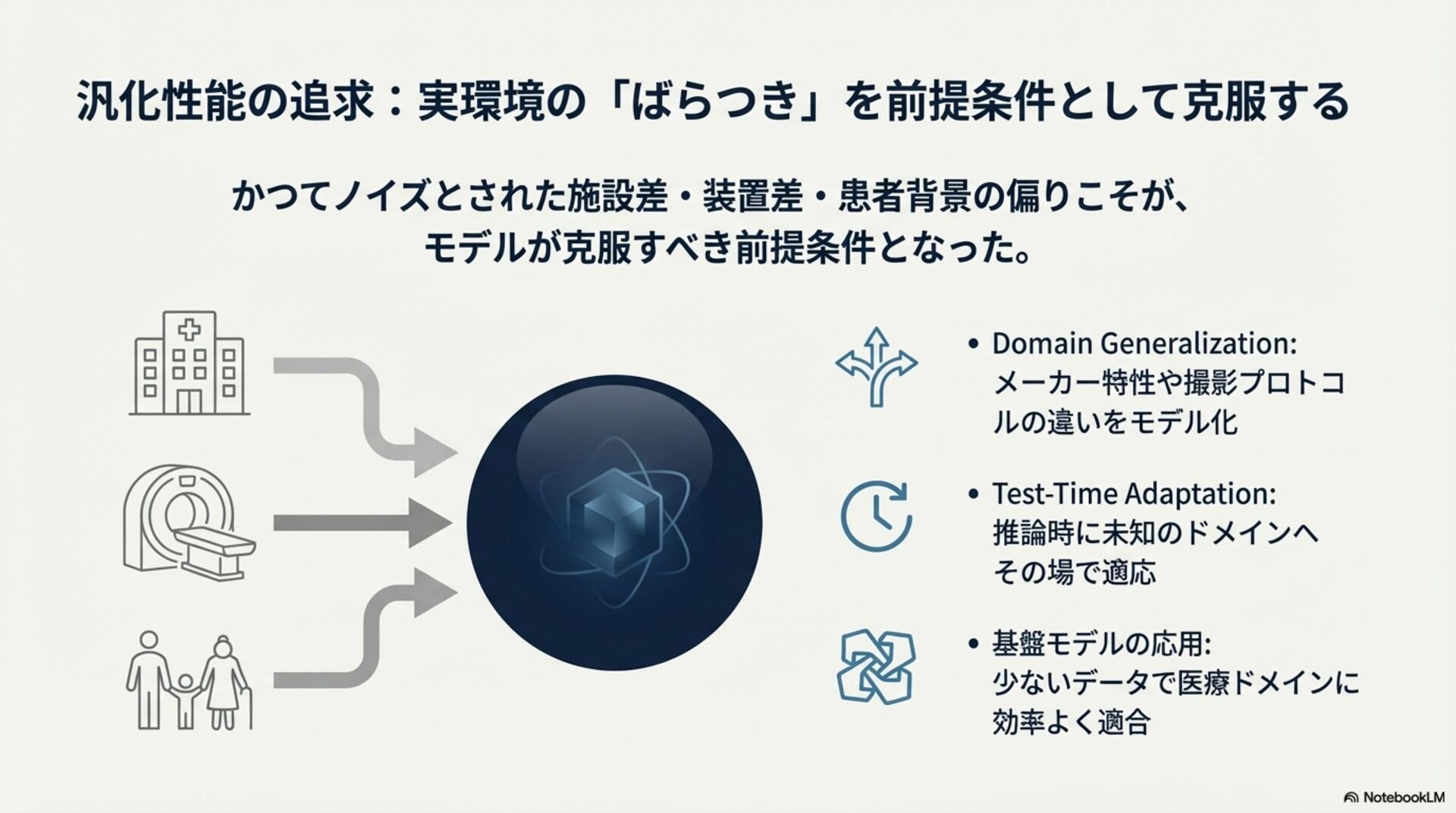 汎化性能の追求：実環境の「ばらつき」を前提条件として克服する

かつてノイズとされた施設差・装置差・患者背景の偏りこそが、モデルが克服すべき前提条件となった。

• Domain Generalization: メーカー特性や撮影プロトコルの違いをモデル化

• Test-Time Adaptation: 推論時に未知のドメインへその場で適応

• 基盤モデルの応用: 少ないデータで医療ドメインに効率よく適合

NotebookLM